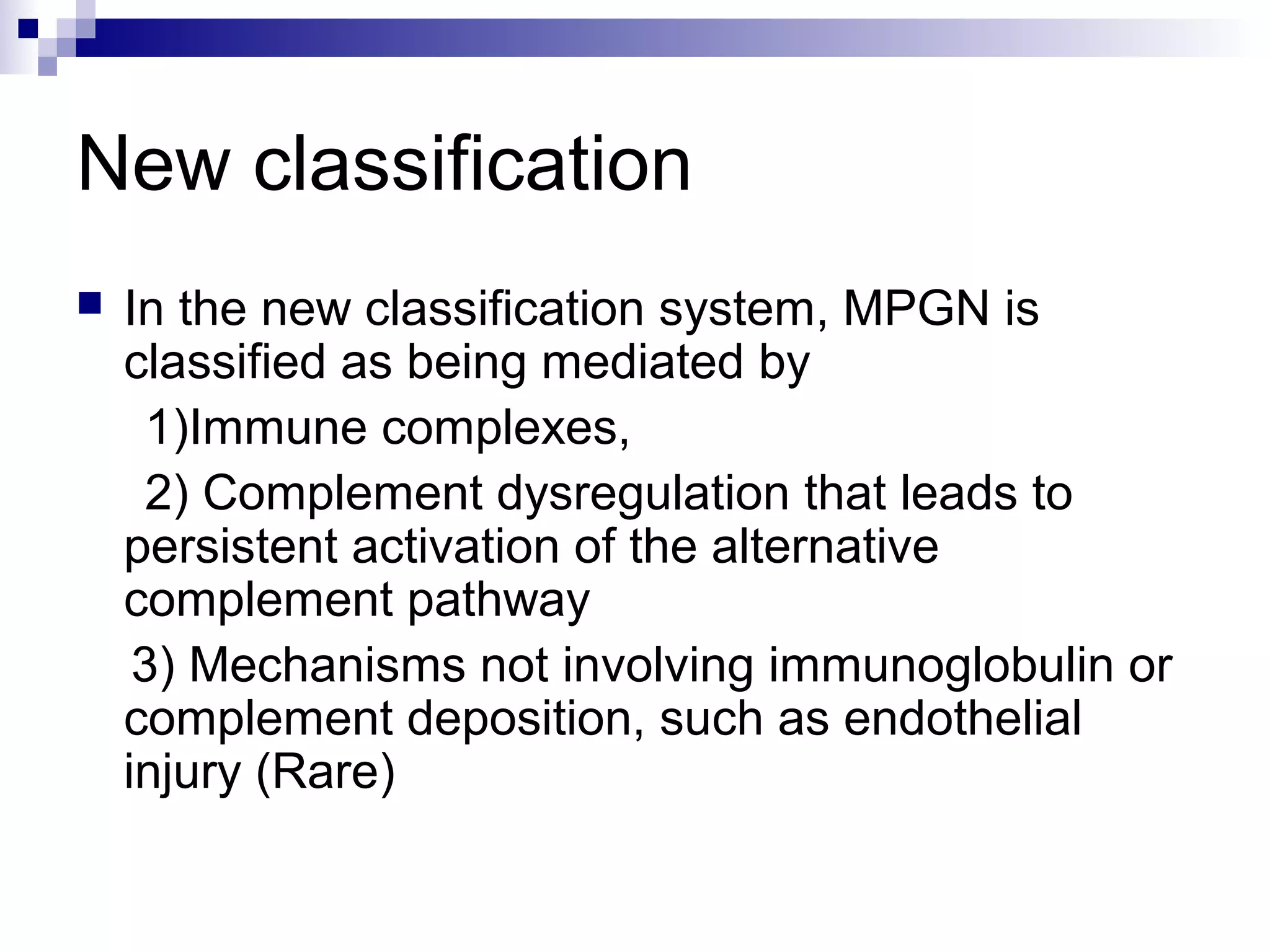 New classification

In the new classification system, MPGN is classified as being mediated by

1)Immune complexes,

2) Complement dysregulation that leads to persistent activation of the alternative complement pathway

3) Mechanisms not involving immunoglobulin or complement deposition, such as endothelial injury (Rare)